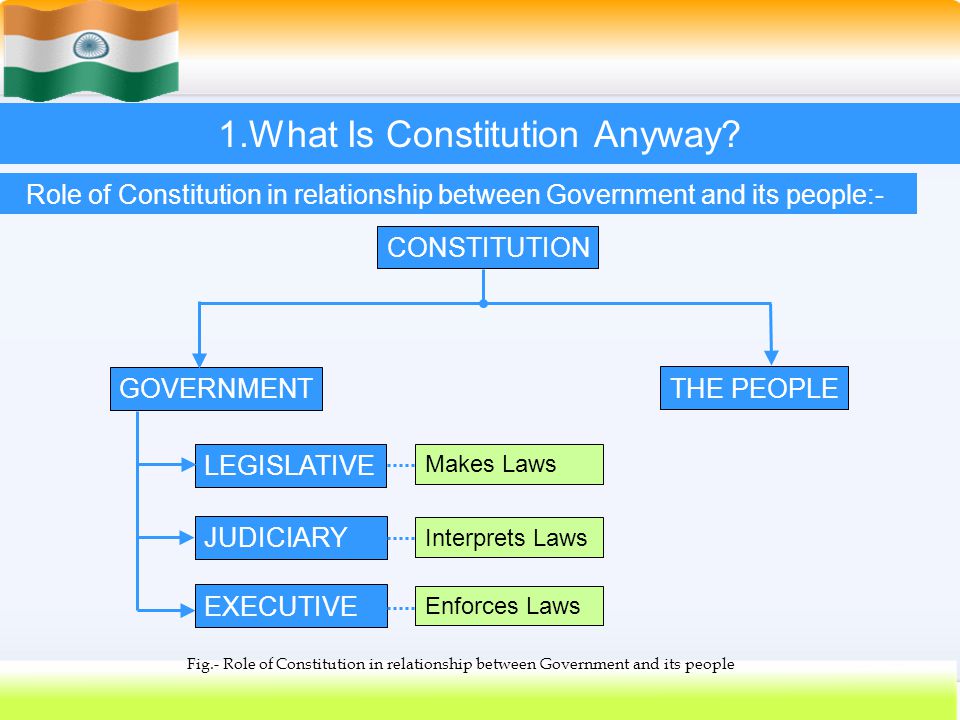 1.What Is Constitution Anyway?

Role of Constitution in relationship between Government and its people:-

CONSTITUTION

GOVERNMENT

THE PEOPLE

LEGISLATIVE

Makes Laws

JUDICIARY

Interprets Laws

EXECUTIVE

Enforces Laws

Fig.- Role of Constitution in relationship between Government and its people